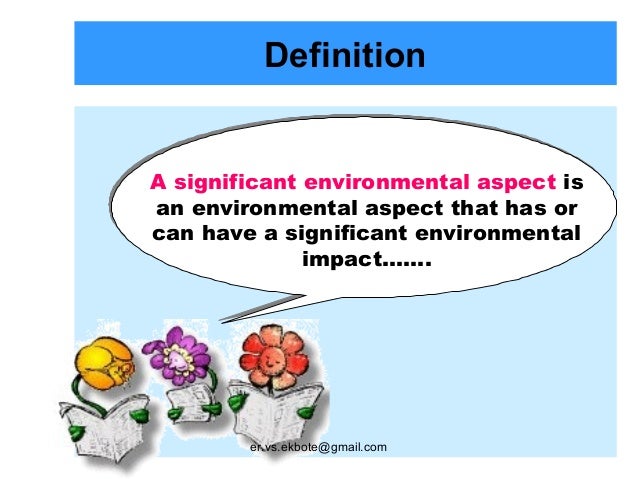 Definition

A significant environmental aspect is an environmental aspect that has or can have a significant environmental impact…….

er.vs.ekbote@gmail.com